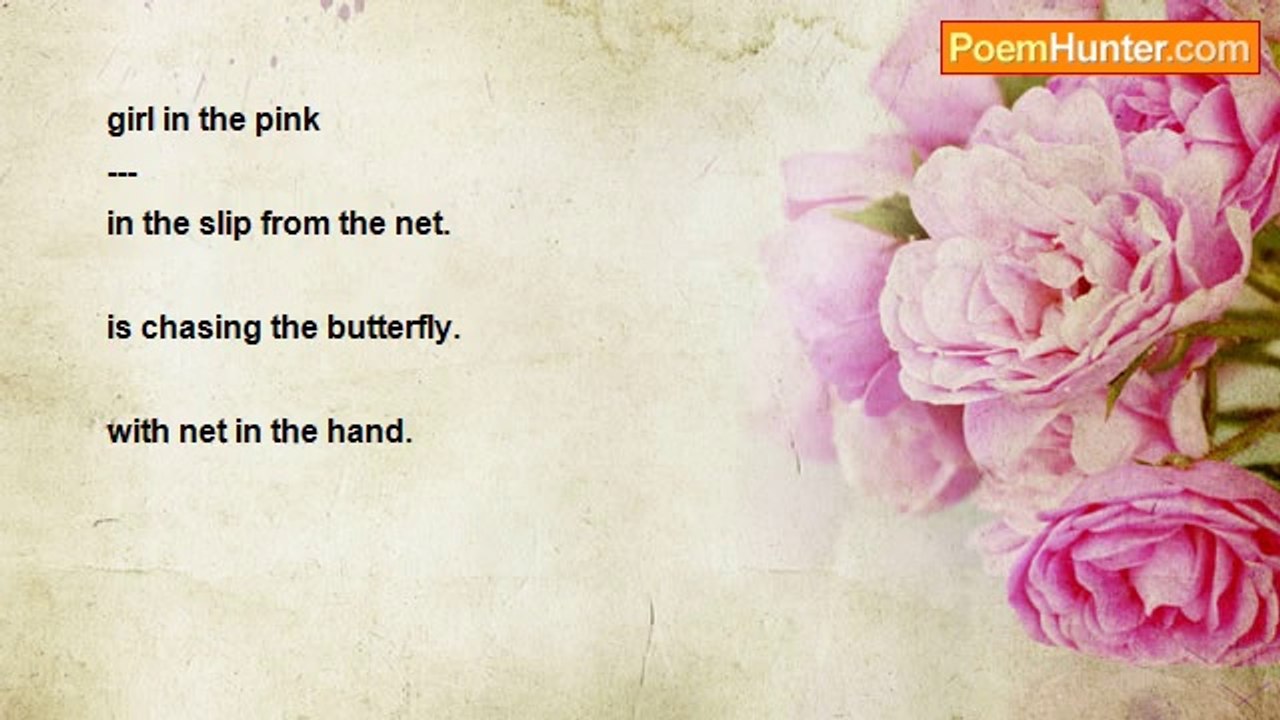 PoemHunter.com

girl in the pink
---
in the slip from the net.

is chasing the butterfly.

with net in the hand.